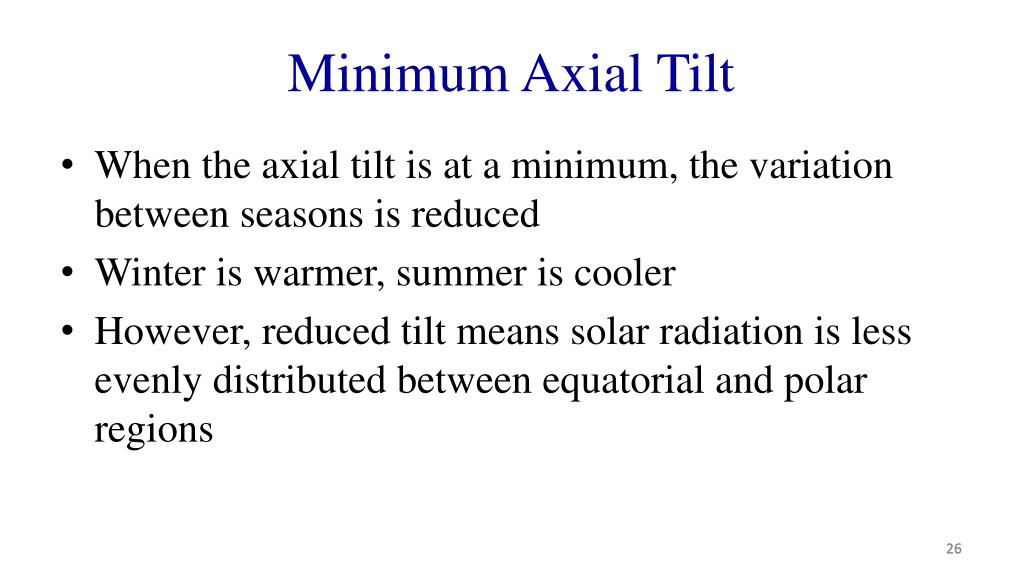 Minimum Axial Tilt

• When the axial tilt is at a minimum, the variation between seasons is reduced
• Winter is warmer, summer is cooler
• However, reduced tilt means solar radiation is less evenly distributed between equatorial and polar regions

26